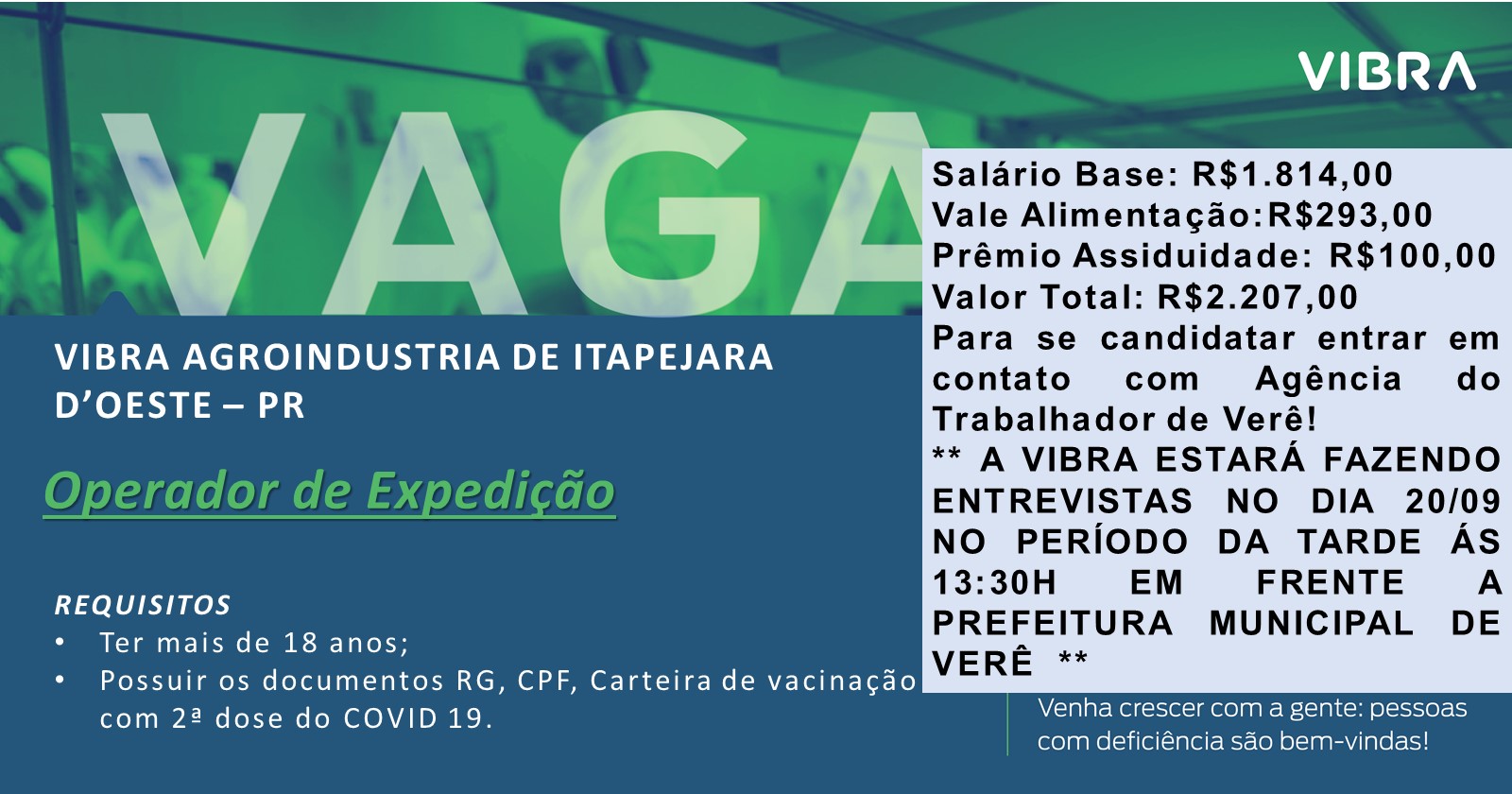 VIBRA

VAGA

VIBRA AGROINDUSTRIA DE ITAPEJARA D'OESTE – PR

Operador de Expedição

REQUISITOS
• Ter mais de 18 anos;
• Possuir os documentos RG, CPF, Carteira de vacinação com 2ª dose do COVID 19.

Salário Base: R$1.814,00
Vale Alimentação:R$293,00
Prêmio Assiduidade: R$100,00
Valor Total: R$2.207,00
Para se candidatar entrar em contato com Agência do Trabalhador de Verê!
** A VIBRA ESTARÁ FAZENDO ENTREVISTAS NO DIA 20/09 NO PERÍODO DA TARDE ÁS 13:30H EM FRENTE A PREFEITURA MUNICIPAL DE VERÊ **

Venha crescer com a gente: pessoas com deficiência são bem-vindas!